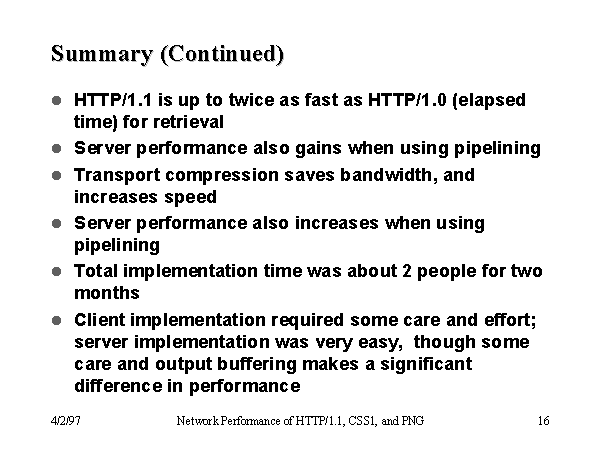 Summary (Continued)

- HTTP/1.1 is up to twice as fast as HTTP/1.0 (elapsed time) for retrieval
- Server performance also gains when using pipelining
- Transport compression saves bandwidth, and increases speed
- Server performance also increases when using pipelining
- Total implementation time was about 2 people for two months
- Client implementation required some care and effort; server implementation was very easy, though some care and output buffering makes a significant difference in performance

4/2/97

Network Performance of HTTP/1.1, CSS1, and PNG

16